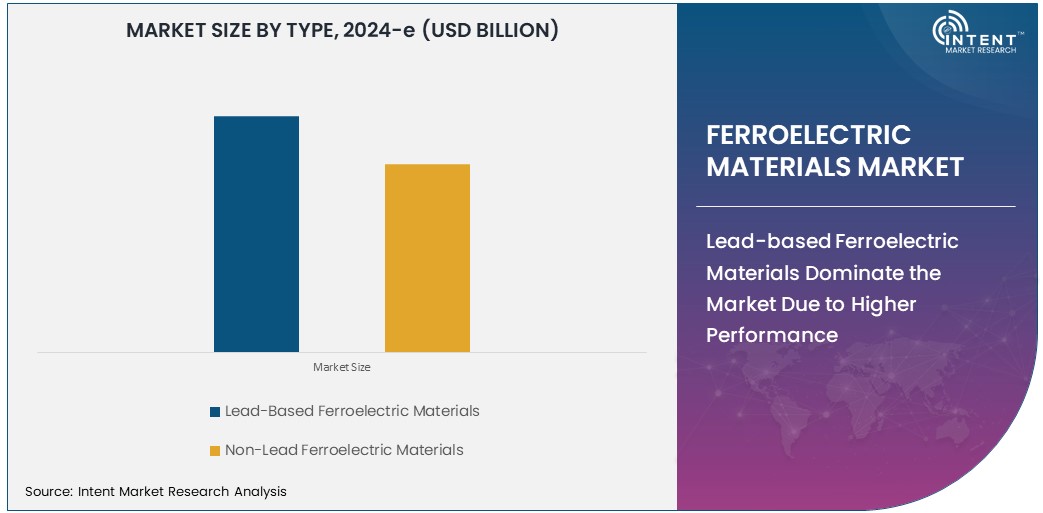 MARKET SIZE BY TYPE, 2024-e (USD BILLION)

Market Size

Lead-Based Ferroelectric Materials

Non-Lead Ferroelectric Materials

Source: Intent Market Research Analysis

INTENT™
MARKET RESEARCH

FERROELECTRIC MATERIALS MARKET

Lead-based Ferroelectric Materials Dominate the Market Due to Higher Performance